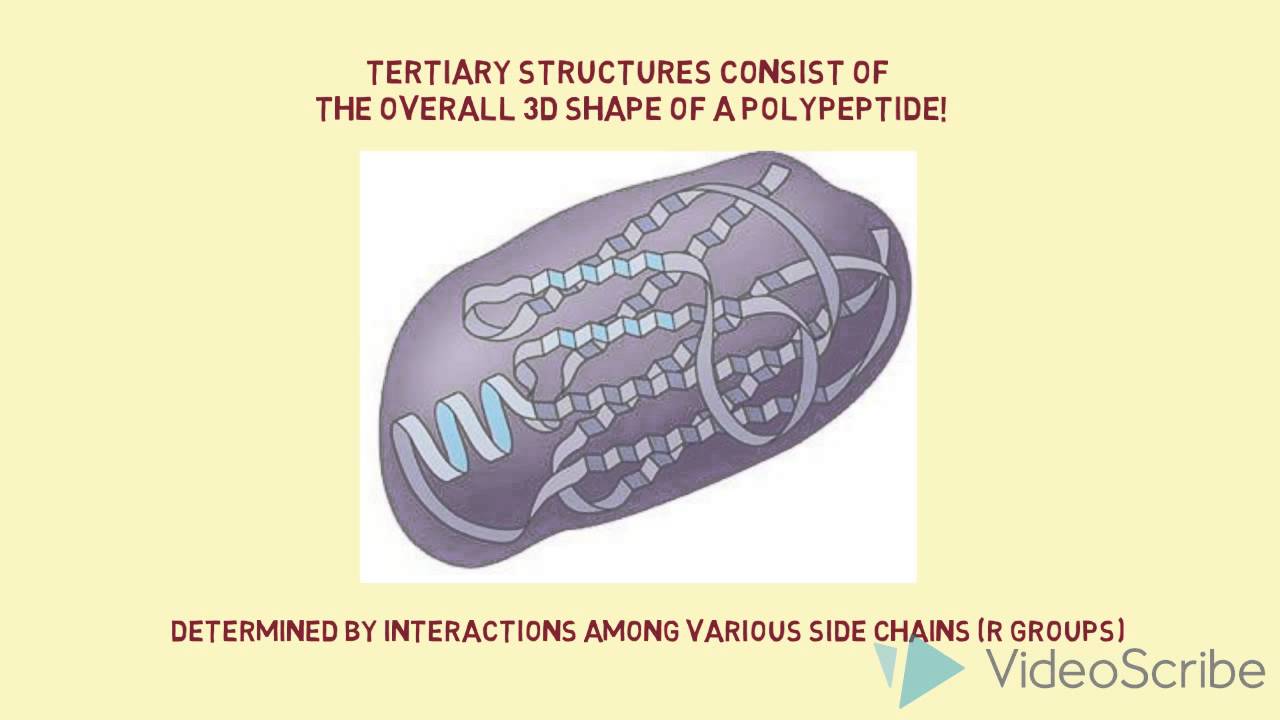 TERTIARY STRUCTURES CONSIST OF
THE OVERALL 3D SHAPE OF A POLYPEPTIDE!

DETERMINED BY INTERACTIONS AMONG VARIOUS SIDE CHAINS (R GROUPS)

VideoScribe